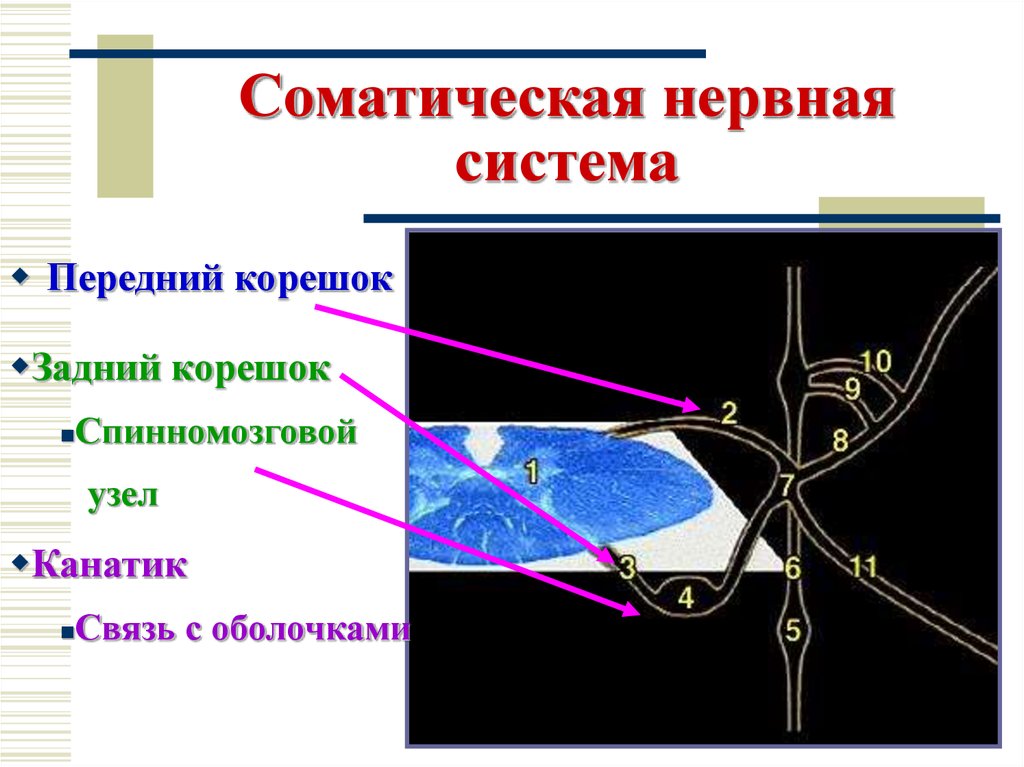 Соматическая нервная система

Передний корешок

Задний корешок

Спинномозговой узел

Канатик

Связь с оболочками

1
2
3
4
5
6
7
8
9
10
11